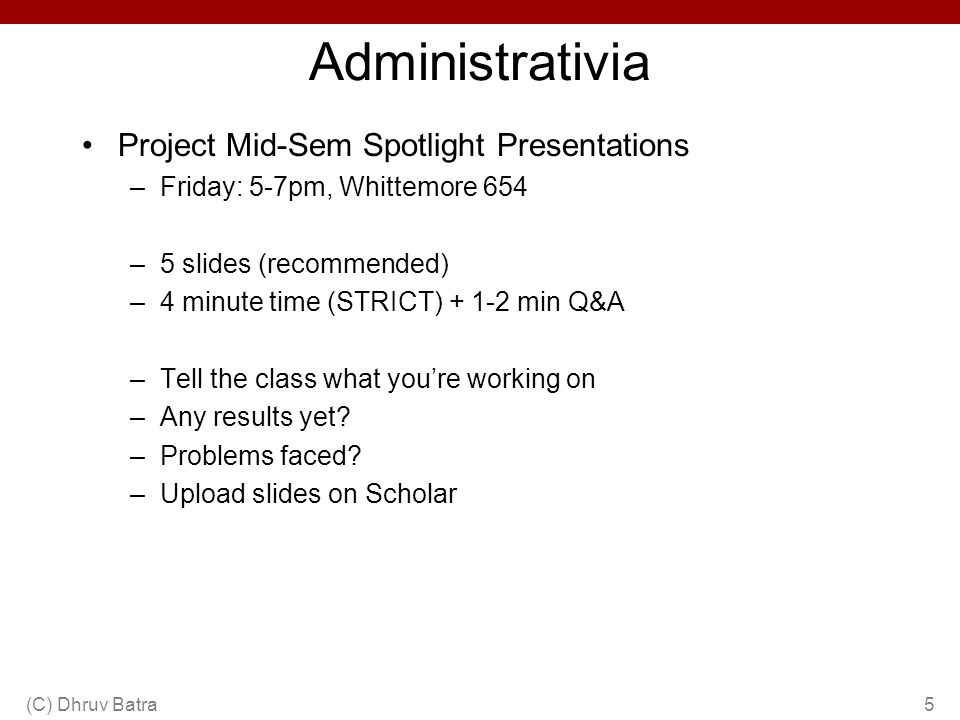 Administrativia

• Project Mid-Sem Spotlight Presentations
– Friday: 5-7pm, Whittemore 654

– 5 slides (recommended)
– 4 minute time (STRICT) + 1-2 min Q&A

– Tell the class what you're working on
– Any results yet?
– Problems faced?
– Upload slides on Scholar

(C) Dhruv Batra

5